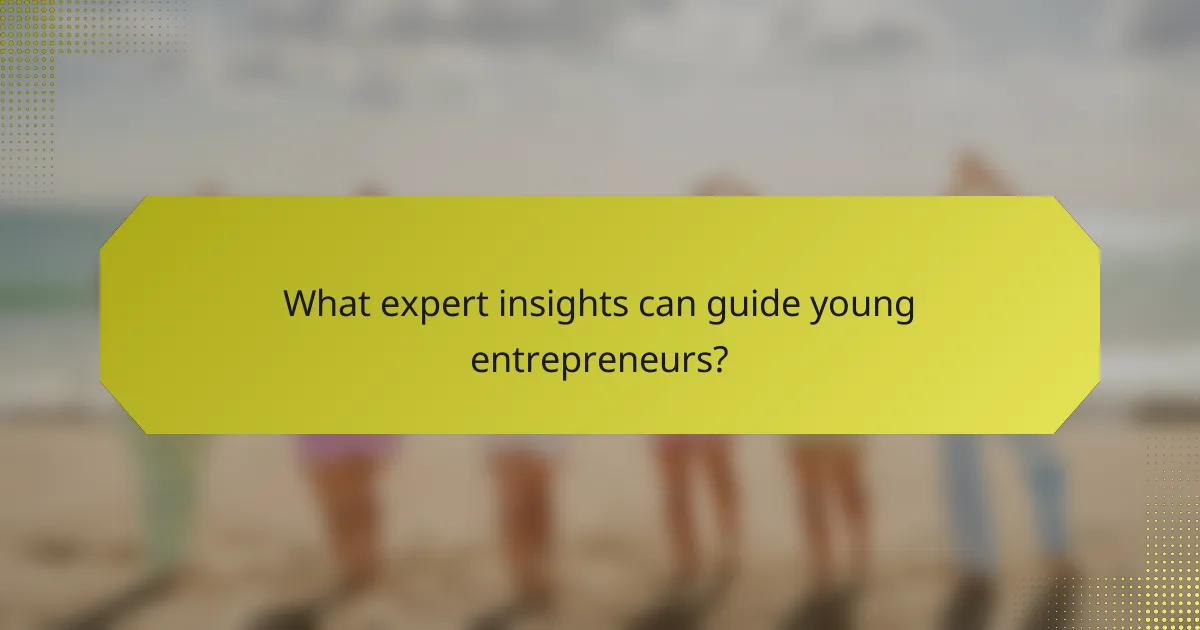 What expert insights can guide young entrepreneurs?